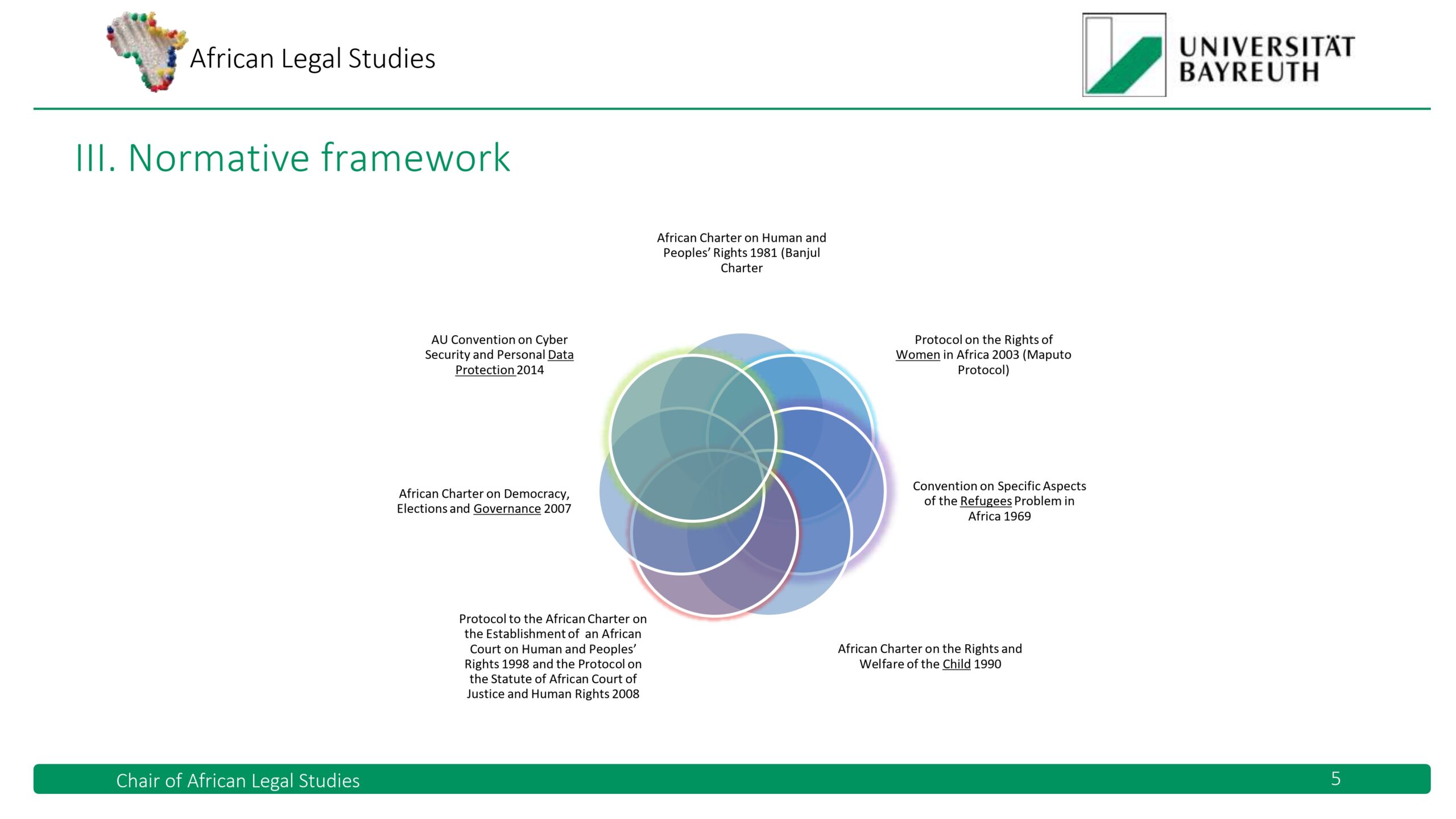 African Legal Studies

UNIVERSITÄT BAYREUTH

III. Normative framework

African Charter on Human and Peoples' Rights 1981 (Banjul Charter

Protocol on the Rights of Women in Africa 2003 (Maputo Protocol)

Convention on Specific Aspects of the Refugees Problem in Africa 1969

African Charter on the Rights and Welfare of the Child 1990

Protocol to the African Charter on the Establishment of an African Court on Human and Peoples' Rights 1998 and the Protocol on the Statute of African Court of Justice and Human Rights 2008

African Charter on Democracy, Elections and Governance 2007

AU Convention on Cyber Security and Personal Data Protection 2014

Chair of African Legal Studies

5